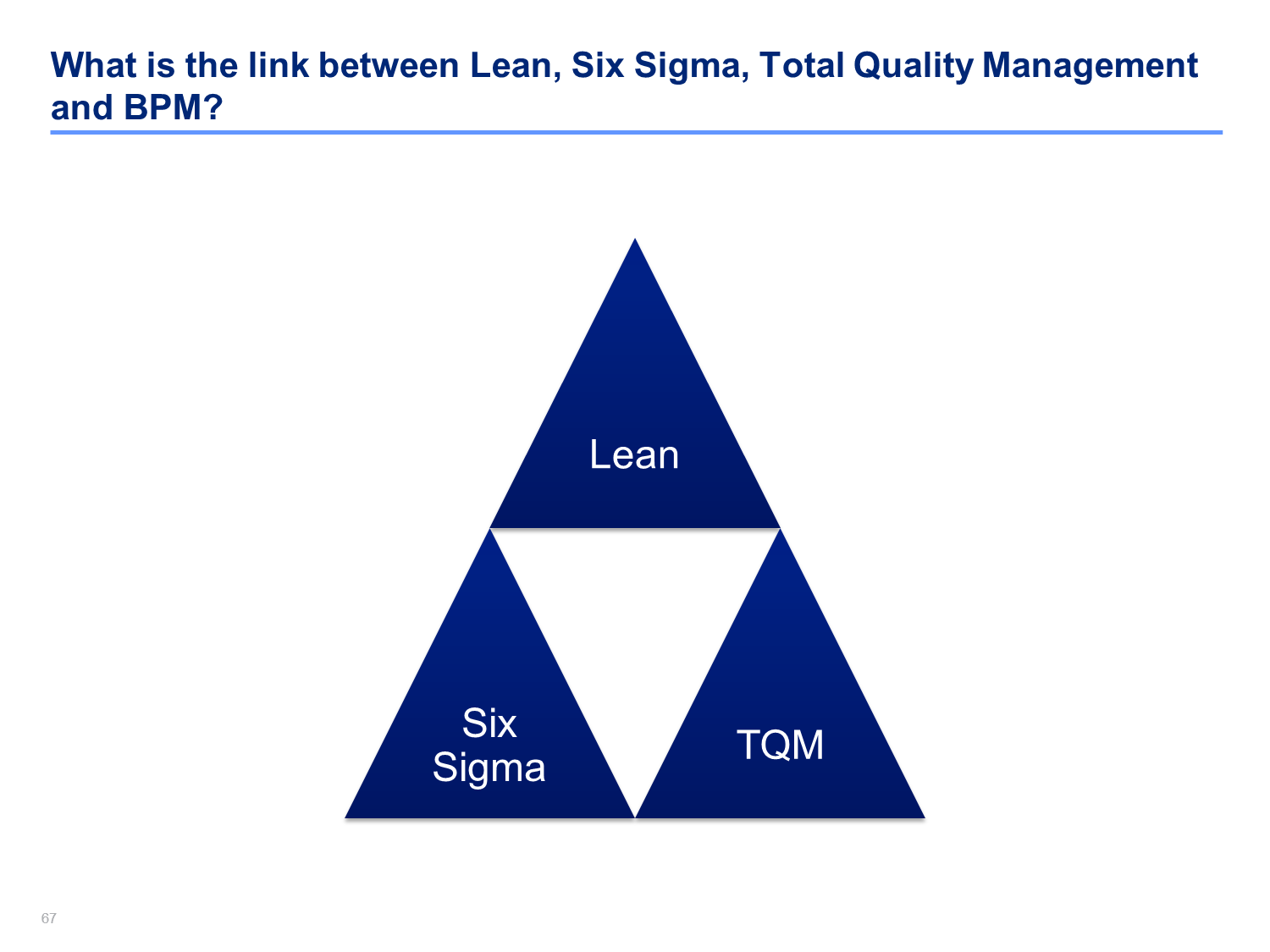 What is the link between Lean, Six Sigma, Total Quality Management and BPM?

Lean

Six Sigma

TQM

67